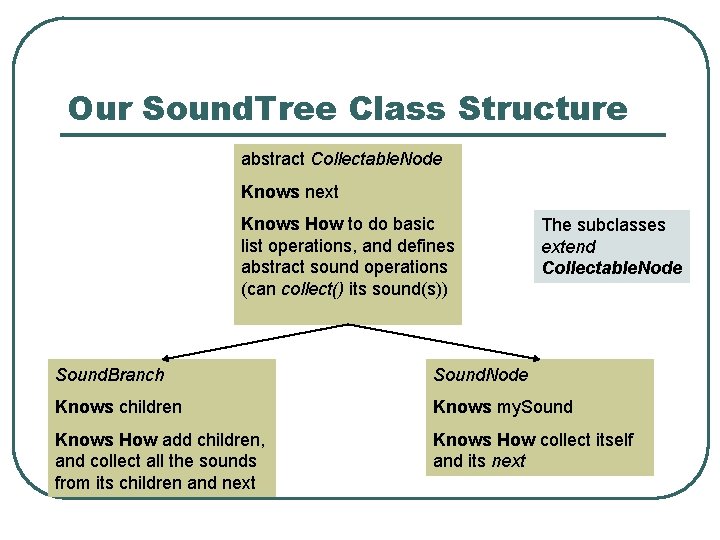 Our SoundTree Class Structure

abstract CollectableNode

Knows next

Knows How to do basic list operations, and defines abstract sound operations (can collect() its sound(s))

The subclasses extend CollectableNode

SoundBranch

Knows children

Knows How add children, and collect all the sounds from its children and next

SoundNode

Knows mySound

Knows How collect itself and its next